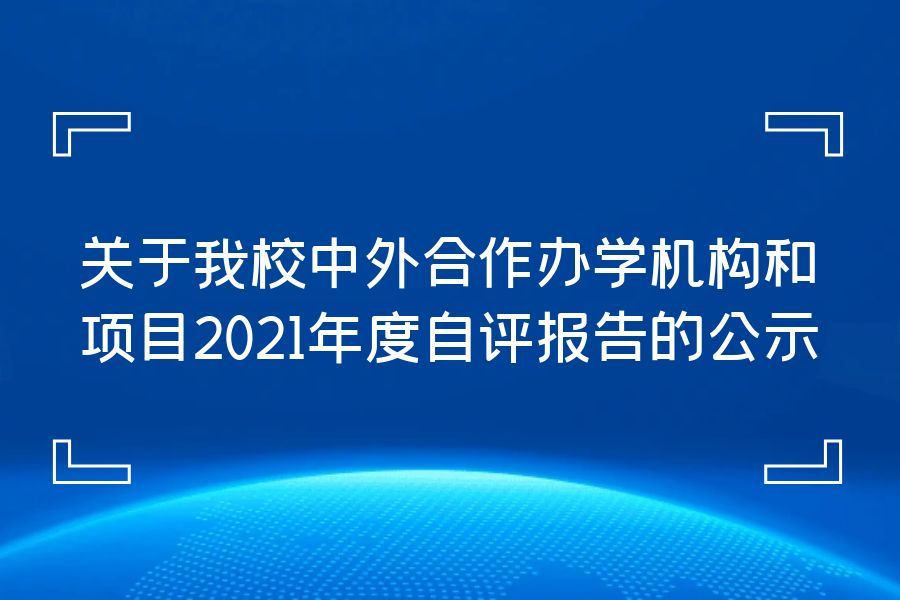 关于我校中外合作办学机构和项目2021年度自评报告的公示